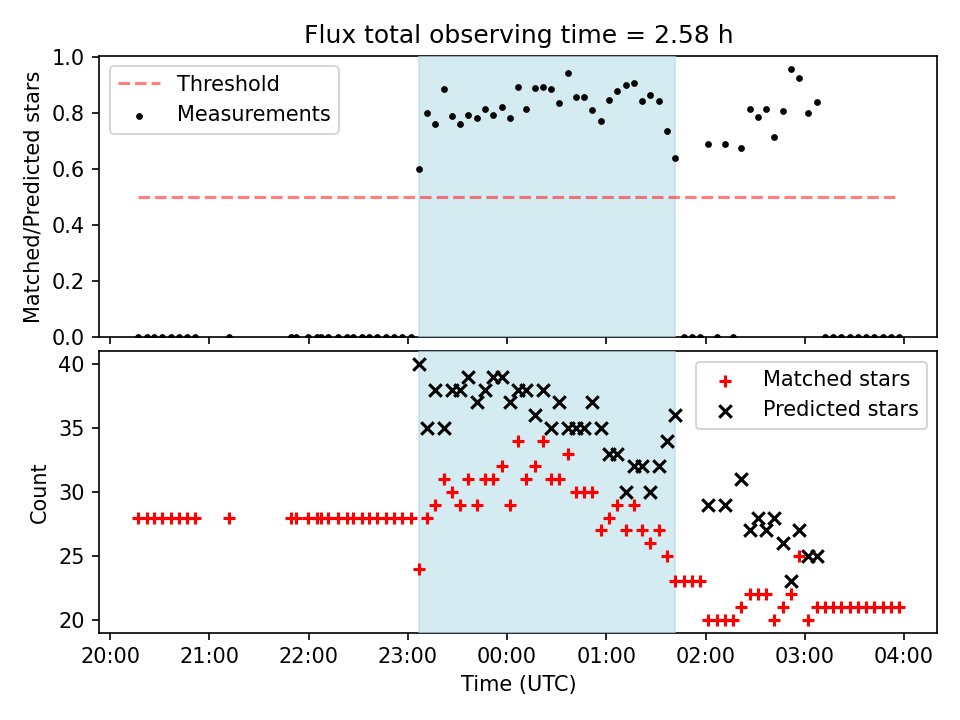 Flux total observing time = 2.58 h

Threshold
Measurements

Matched/Predicted stars

1.0
0.8
0.6
0.4
0.2
0.0

Matched stars
Predicted stars

Count

40
35
30
25
20

20:00
21:00
22:00
23:00
00:00
01:00
02:00
03:00
04:00

Time (UTC)